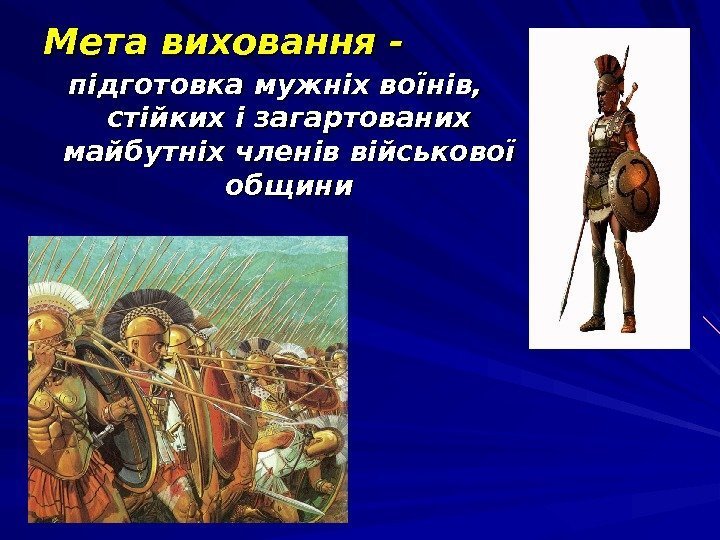 Мета виховання -

підготовка мужніх воїнів, стійких і загартованих майбутніх членів військової общини